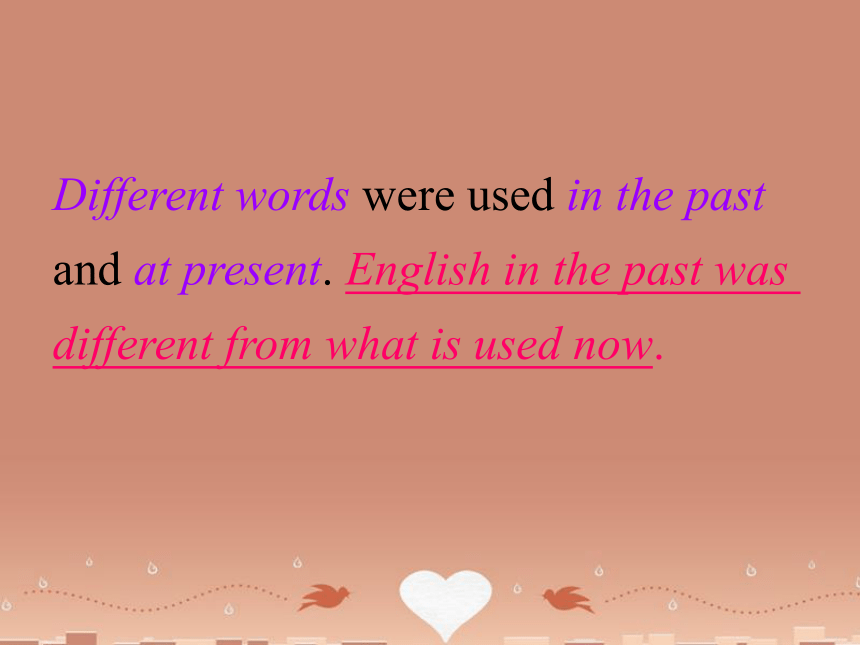 Different words were used in the past and at present. English in the past was different from what is used now.